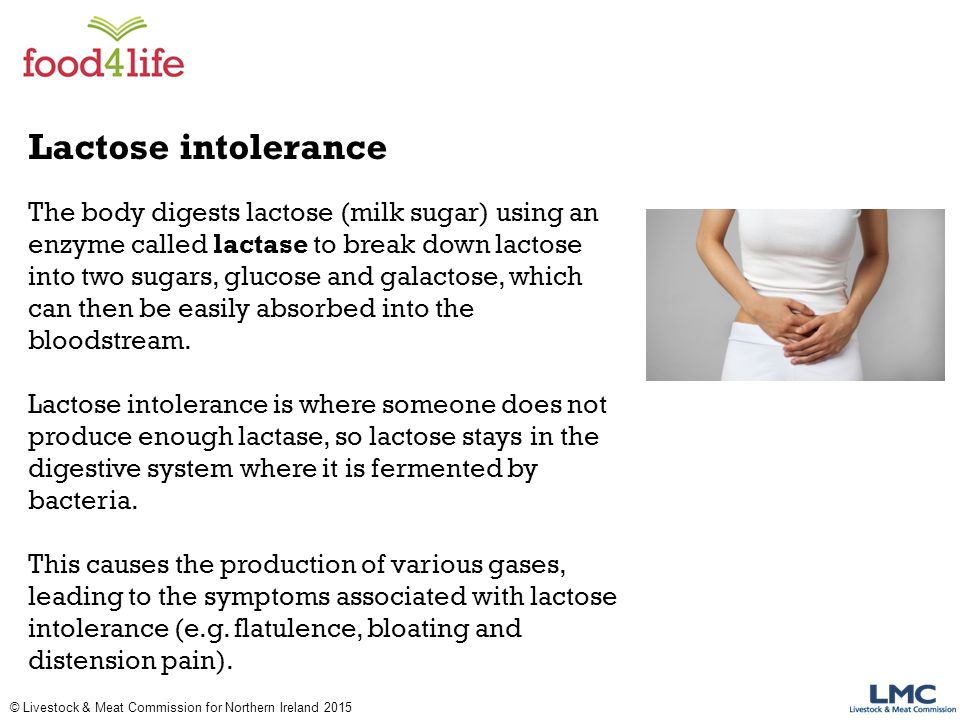 food4life

Lactose intolerance

The body digests lactose (milk sugar) using an enzyme called lactase to break down lactose into two sugars, glucose and galactose, which can then be easily absorbed into the bloodstream.

Lactose intolerance is where someone does not produce enough lactase, so lactose stays in the digestive system where it is fermented by bacteria.

This causes the production of various gases, leading to the symptoms associated with lactose intolerance (e.g. flatulence, bloating and distension pain).

© Livestock & Meat Commission for Northern Ireland 2015

LMC
Livestock & Meat Commission